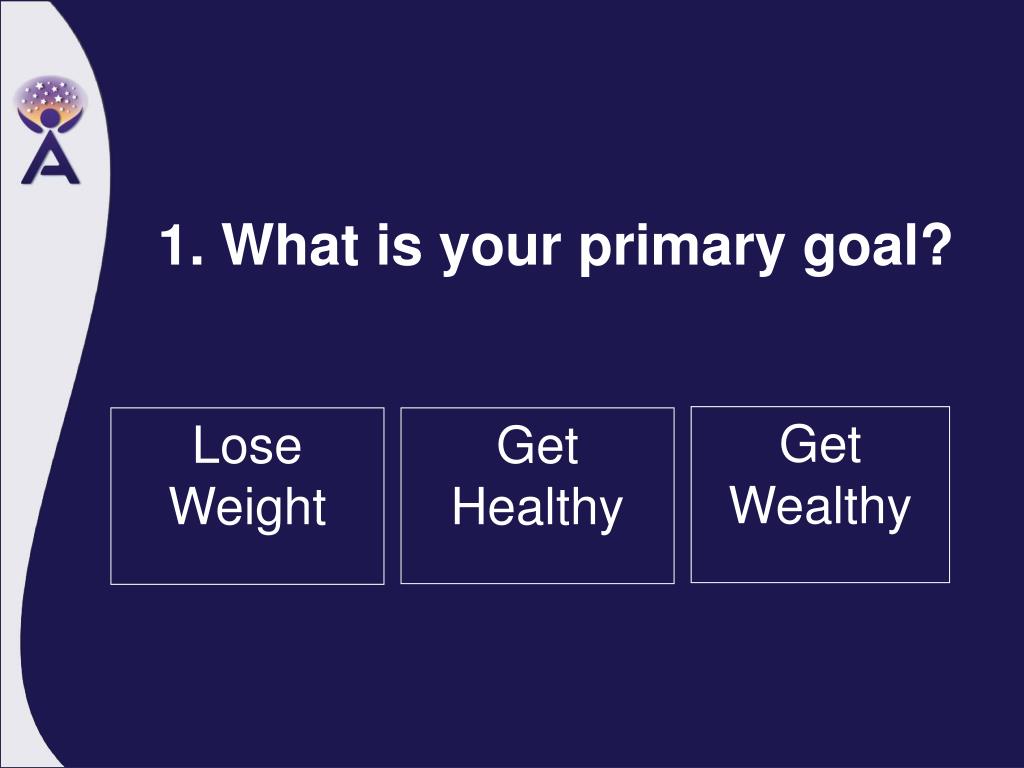 1. What is your primary goal?

Lose Weight

Get Healthy

Get Wealthy